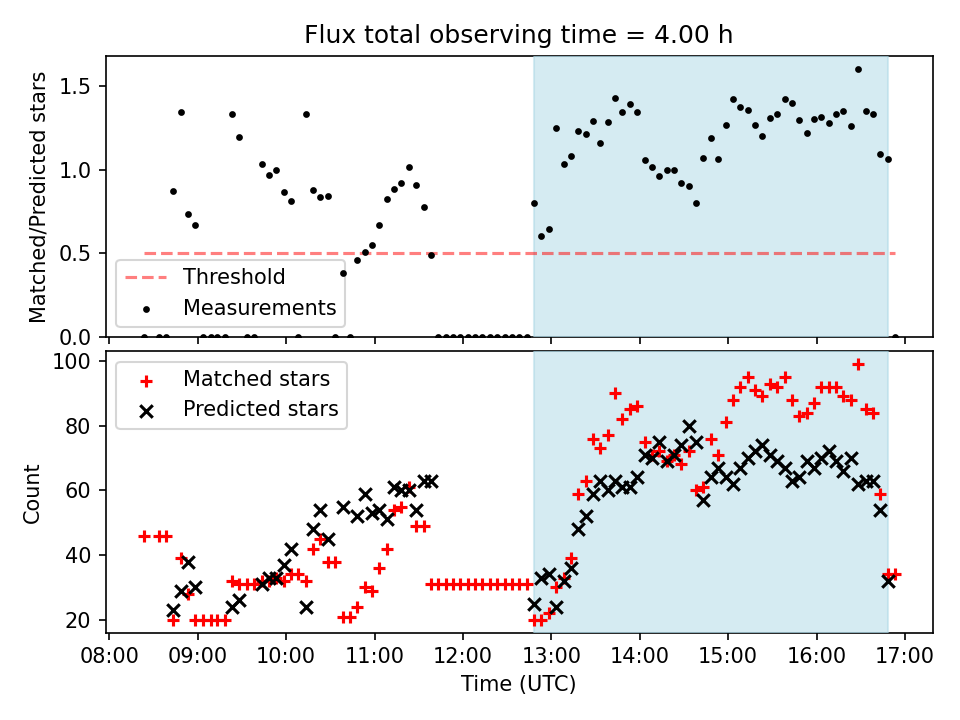 Flux total observing time = 4.00 h

Matched/Predicted stars

1.5
1.0
0.5
0.0

Threshold
Measurements

Count

100
80
60
40
20

Matched stars
Predicted stars

08:00 09:00 10:00 11:00 12:00 13:00 14:00 15:00 16:00 17:00

Time (UTC)